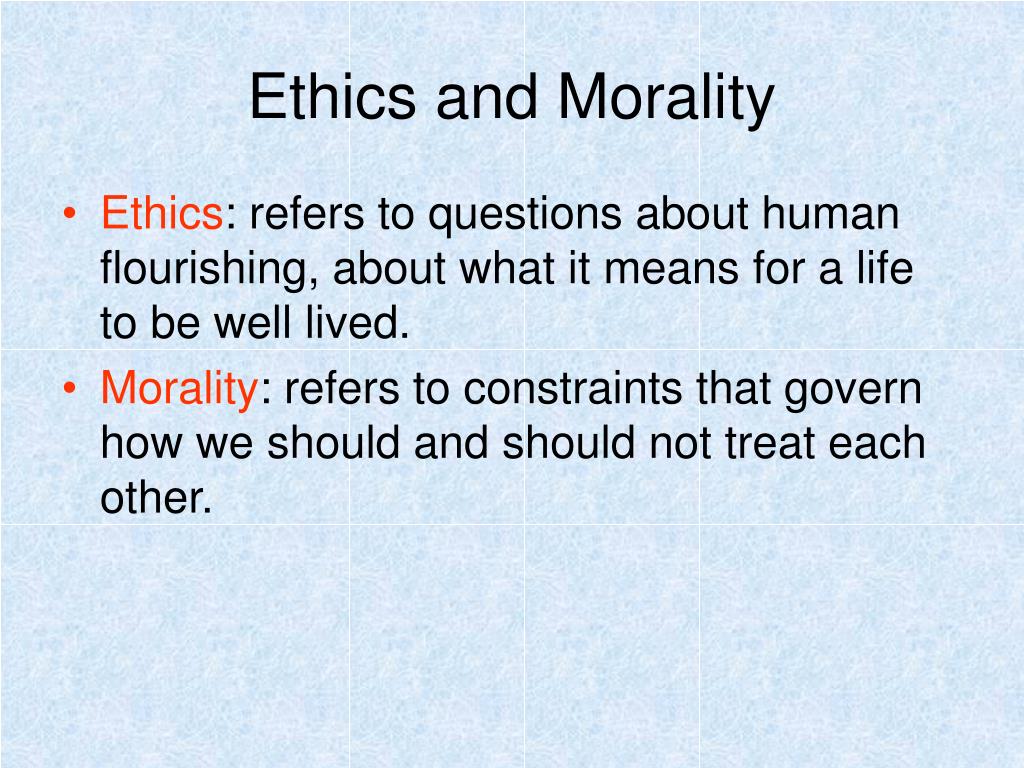 Ethics and Morality

• Ethics: refers to questions about human flourishing, about what it means for a life to be well lived.
• Morality: refers to constraints that govern how we should and should not treat each other.